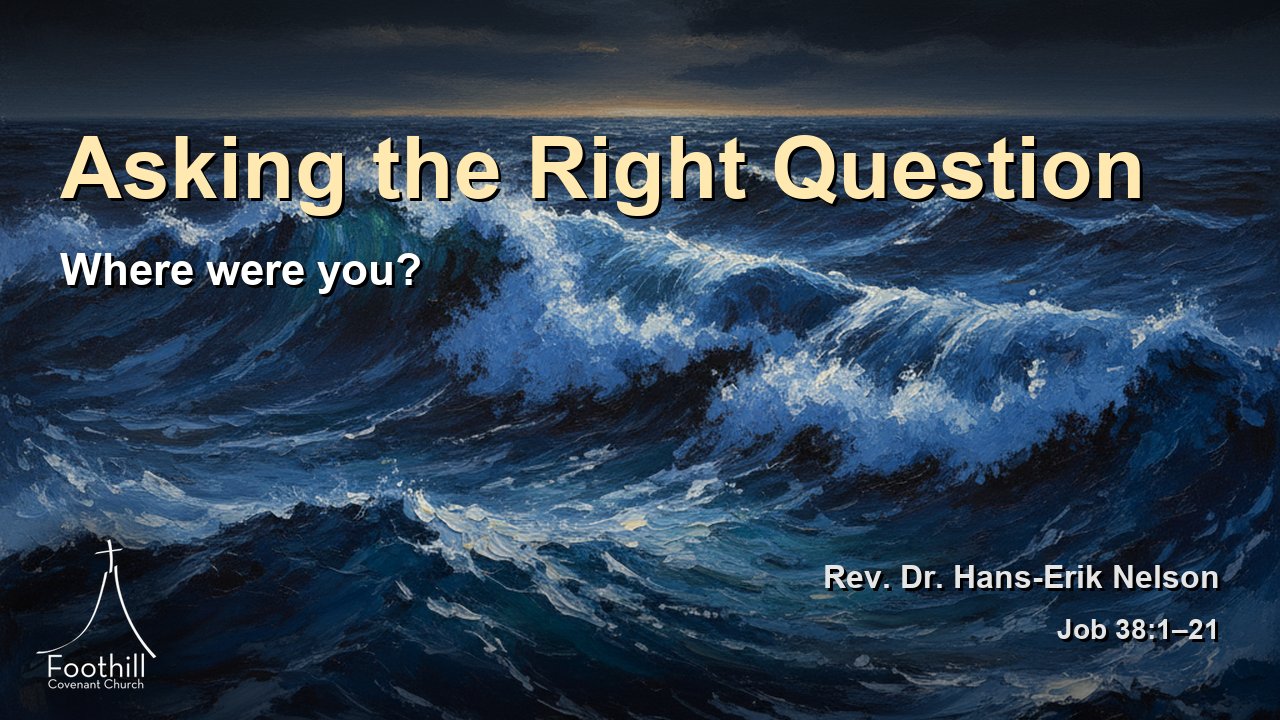 Asking the Right Question

Where were you?

Rev. Dr. Hans-Erik Nelson

Job 38:1–21

Foothill
Covenant Church